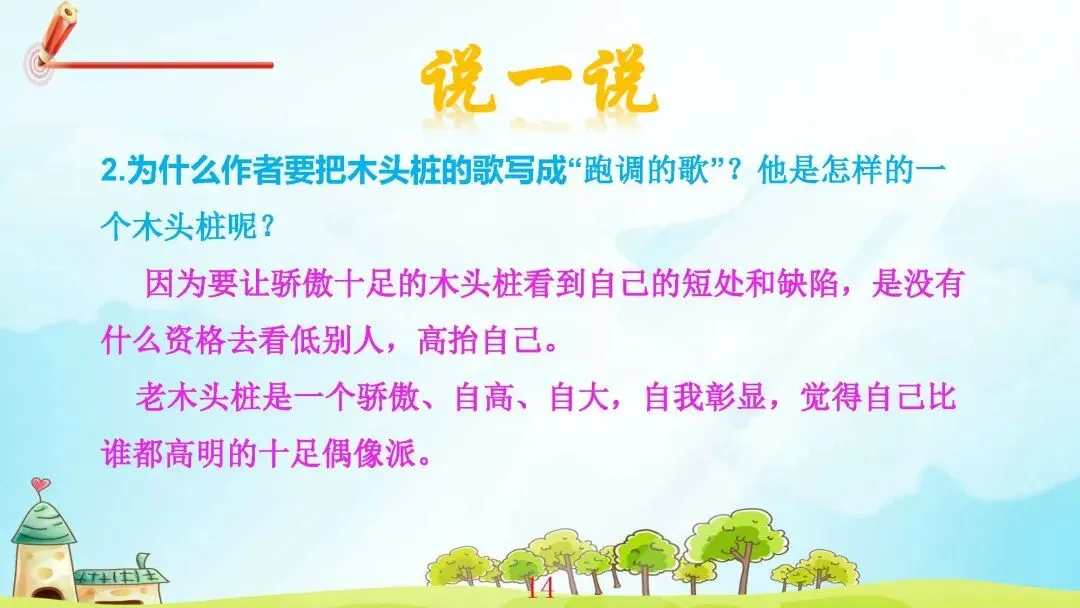 说一说

2.为什么作者要把木头桩的歌写成“跑调的歌”？他是怎样的一个木头桩呢？

因为要让骄傲十足的木头桩看到自己的短处和缺陷，是没有什么资格去看低别人，高抬自己。

老木头桩是一个骄傲、自高、自大，自我彰显，觉得自己比谁都高明的十足偶像派。

14